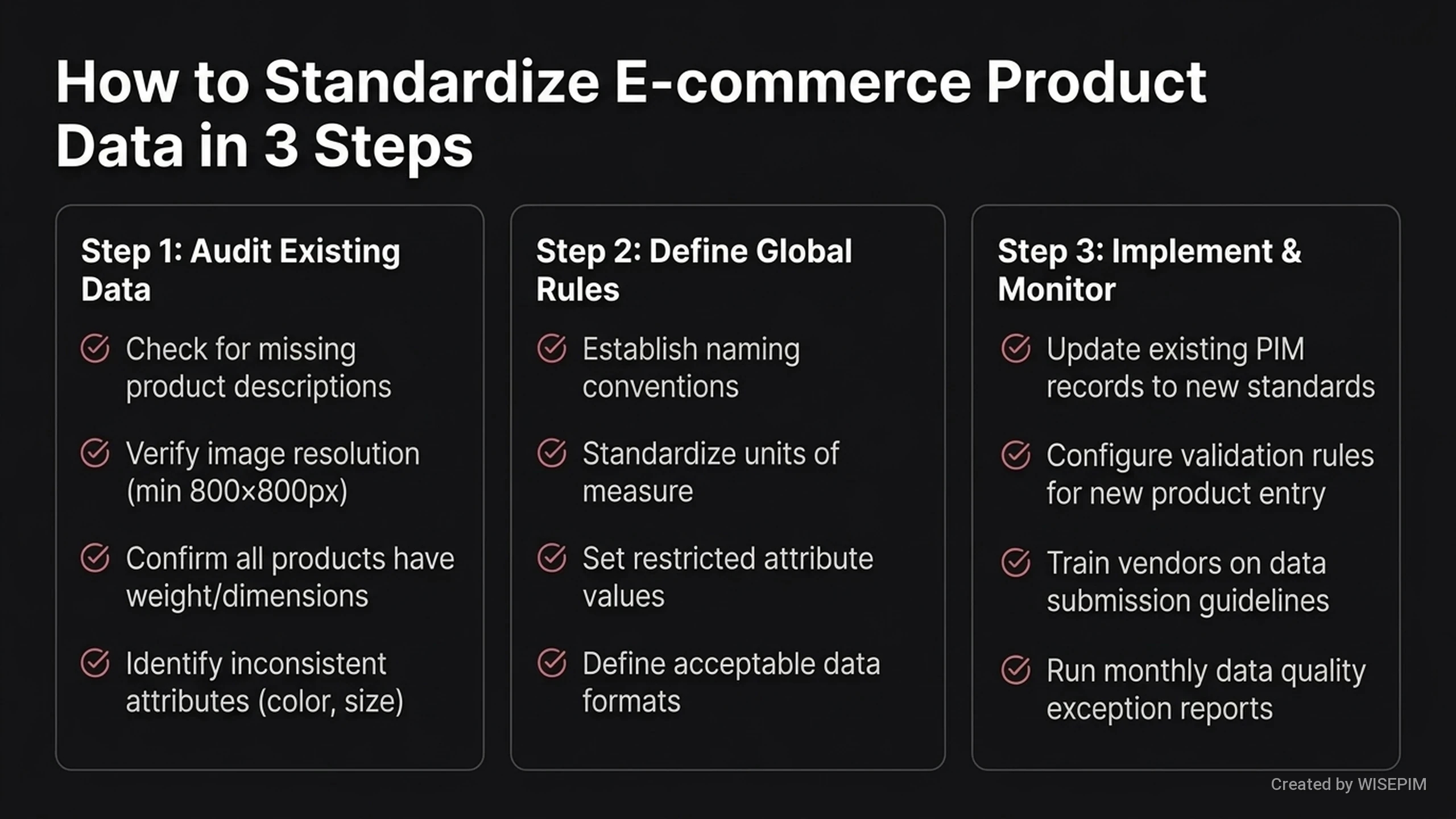 How to Standardize E-commerce Product Data in 3 Steps

Step 1: Audit Existing Data

Check for missing product descriptions

Verify image resolution (min 800×800px)

Confirm all products have weight/dimensions

Identify inconsistent attributes (color, size)

Step 2: Define Global Rules

Establish naming conventions

Standardize units of measure

Set restricted attribute values

Define acceptable data formats

Step 3: Implement & Monitor

Update existing PIM records to new standards

Configure validation rules for new product entry

Train vendors on data submission guidelines

Run monthly data quality exception reports

Created by WISEPIM